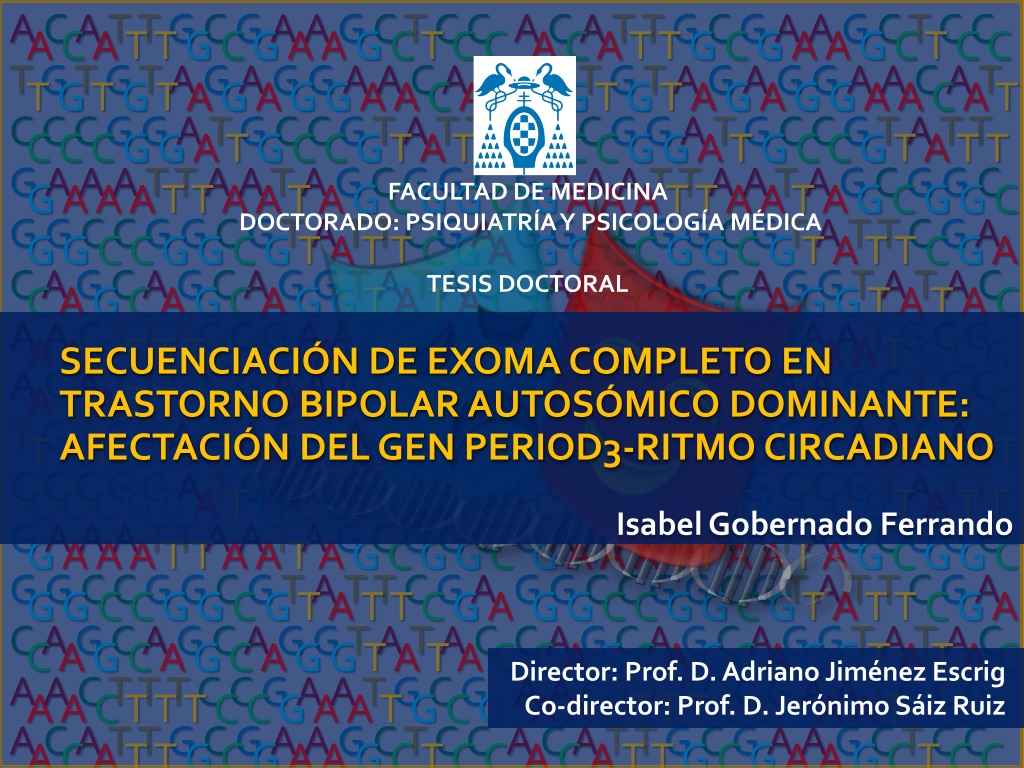 FACULTAD DE MEDICINA
DOCTORADO: PSIQUIATRÍA Y PSICOLOGÍA MÉDICA

TESIS DOCTORAL

SECUENCIACIÓN DE EXOMA COMPLETO EN TRASTORNO BIPOLAR AUTOSÓMICO DOMINANTE: AFECTACIÓN DEL GEN PERIOD3-RITMO CIRCADIANO

Isabel Gobernado Ferrando

Director: Prof. D. Adriano Jiménez Escrig
Co-director: Prof. D. Jerónimo Sáiz Ruiz